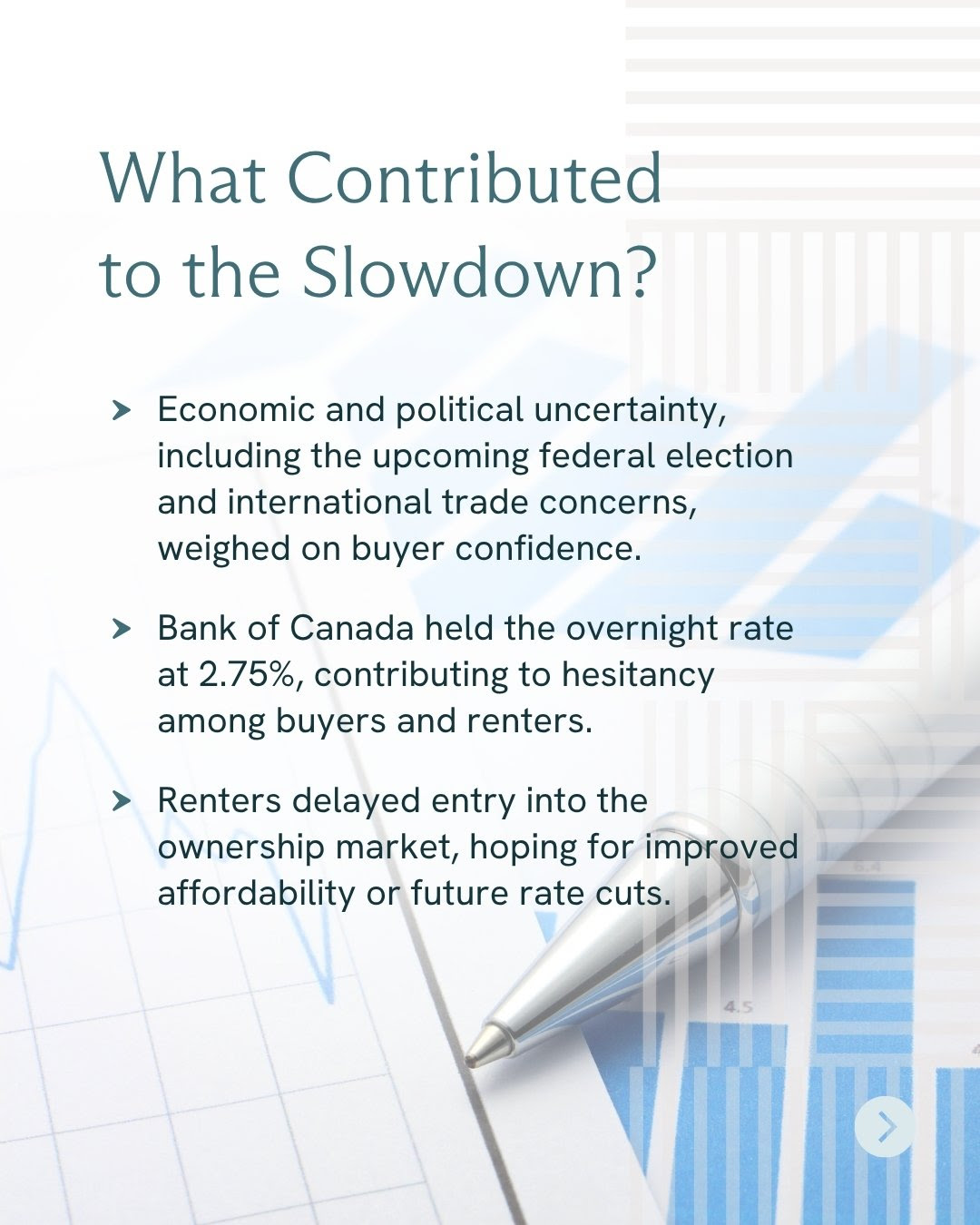 What Contributed to the Slowdown?

Economic and political uncertainty, including the upcoming federal election and international trade concerns, weighed on buyer confidence.

Bank of Canada held the overnight rate at 2.75%, contributing to hesitancy among buyers and renters.

Renters delayed entry into the ownership market, hoping for improved affordability or future rate cuts.

6.4

4.5